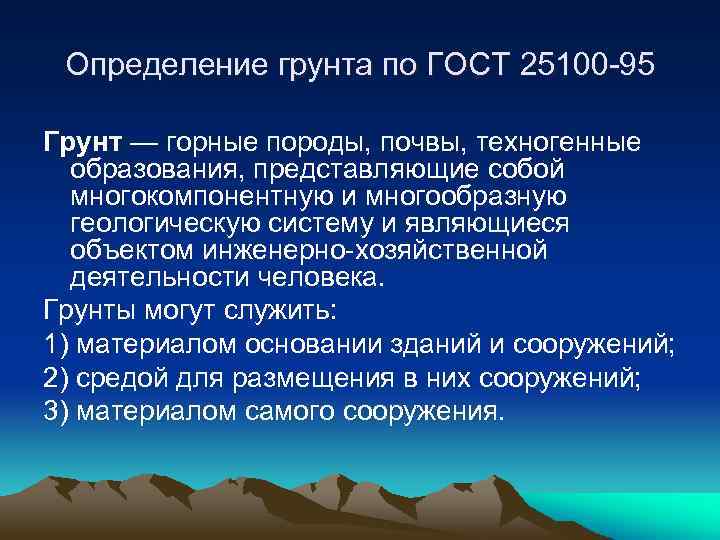 Определение грунта по ГОСТ 25100-95

Грунт — горные породы, почвы, техногенные образования, представляющие собой многокомпонентную и многообразную геологическую систему и являющиеся объектом инженерно-хозяйственной деятельности человека.

Грунты могут служить:

1) материалом основании зданий и сооружений;

2) средой для размещения в них сооружений;

3) материалом самого сооружения.